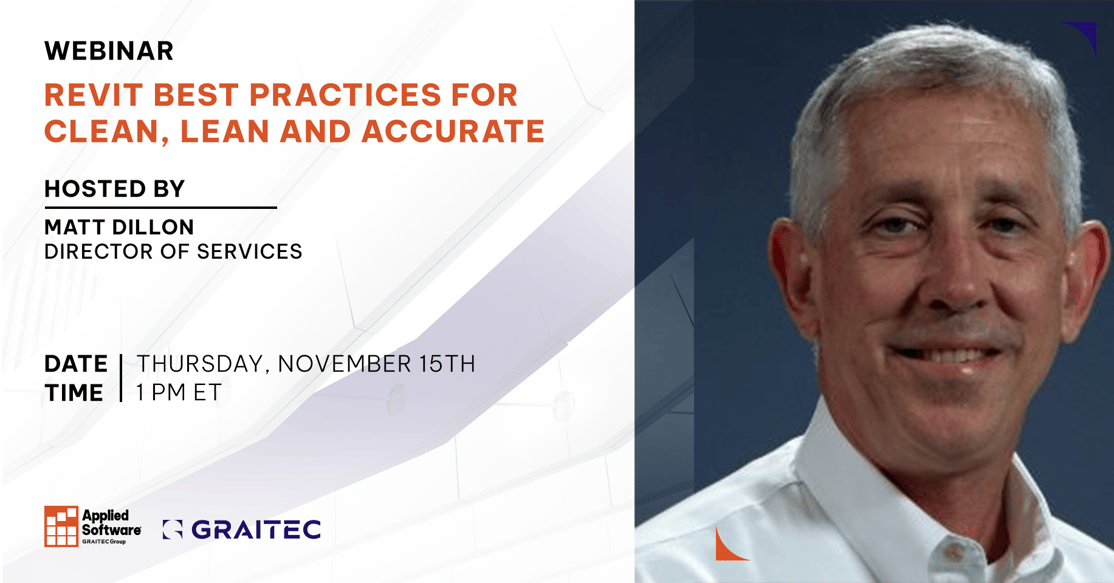 WEBINAR

REVIT BEST PRACTICES FOR CLEAN, LEAN AND ACCURATE

HOSTED BY

MATT DILLON
DIRECTOR OF SERVICES

DATE | THURSDAY, NOVEMBER 15TH
TIME | 1 PM ET

Applied Software
GRAITEC Group

GRAITEC